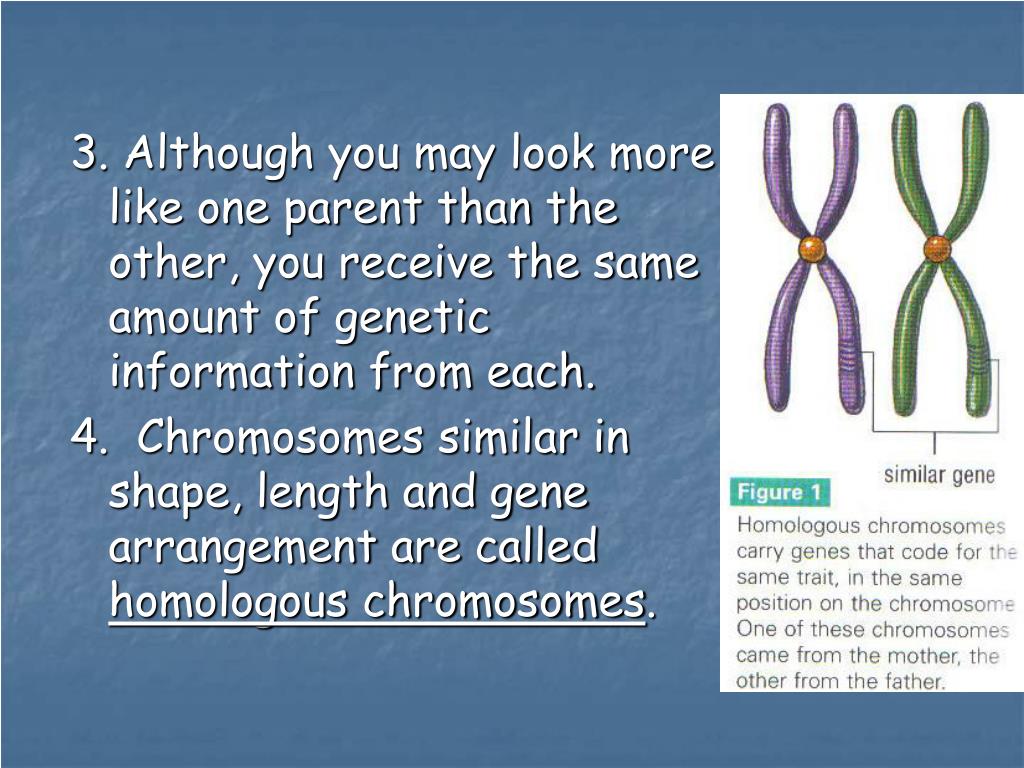 3. Although you may look more like one parent than the other, you receive the same amount of genetic information from each.

4. Chromosomes similar in shape, length and gene arrangement are called homologous chromosomes.

similar gene

Figure 1

Homologous chromosomes carry genes that code for the same trait, in the same position on the chromosome One of these chromosomes came from the mother, the other from the father.